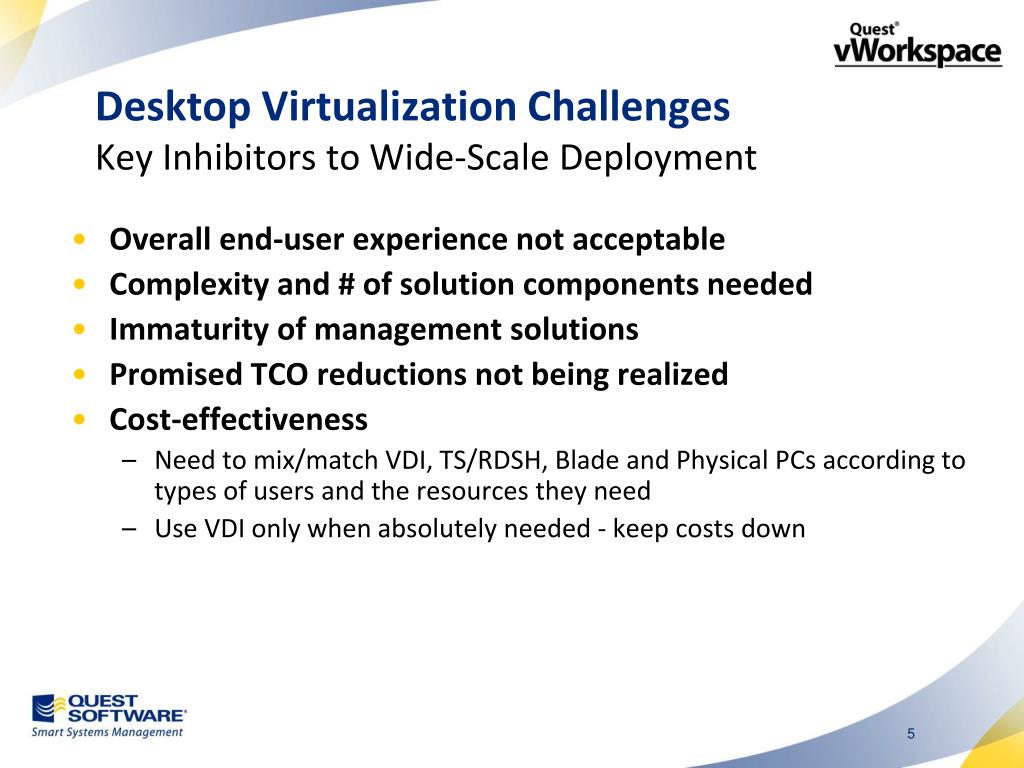 Quest® vWorkspace

Desktop Virtualization Challenges
Key Inhibitors to Wide-Scale Deployment

• Overall end-user experience not acceptable
• Complexity and # of solution components needed
• Immaturity of management solutions
• Promised TCO reductions not being realized
• Cost-effectiveness
– Need to mix/match VDI, TS/RDSH, Blade and Physical PCs according to types of users and the resources they need
– Use VDI only when absolutely needed - keep costs down

QUEST SOFTWARE®
Smart Systems Management

5